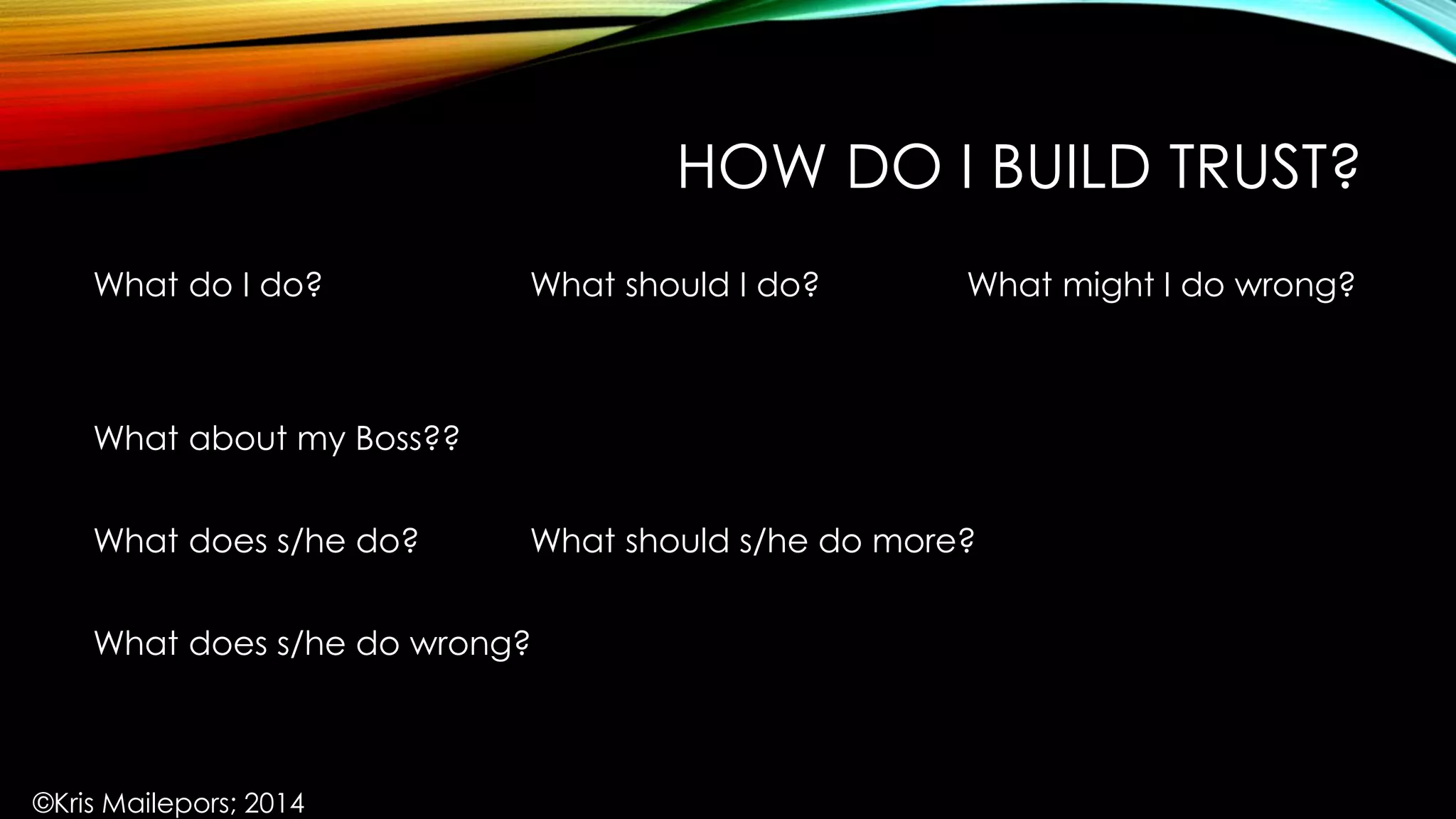 HOW DO I BUILD TRUST?

What do I do?

What should I do?

What might I do wrong?

What about my Boss??

What does s/he do?

What should s/he do more?

What does s/he do wrong?

©Kris Mailepors; 2014